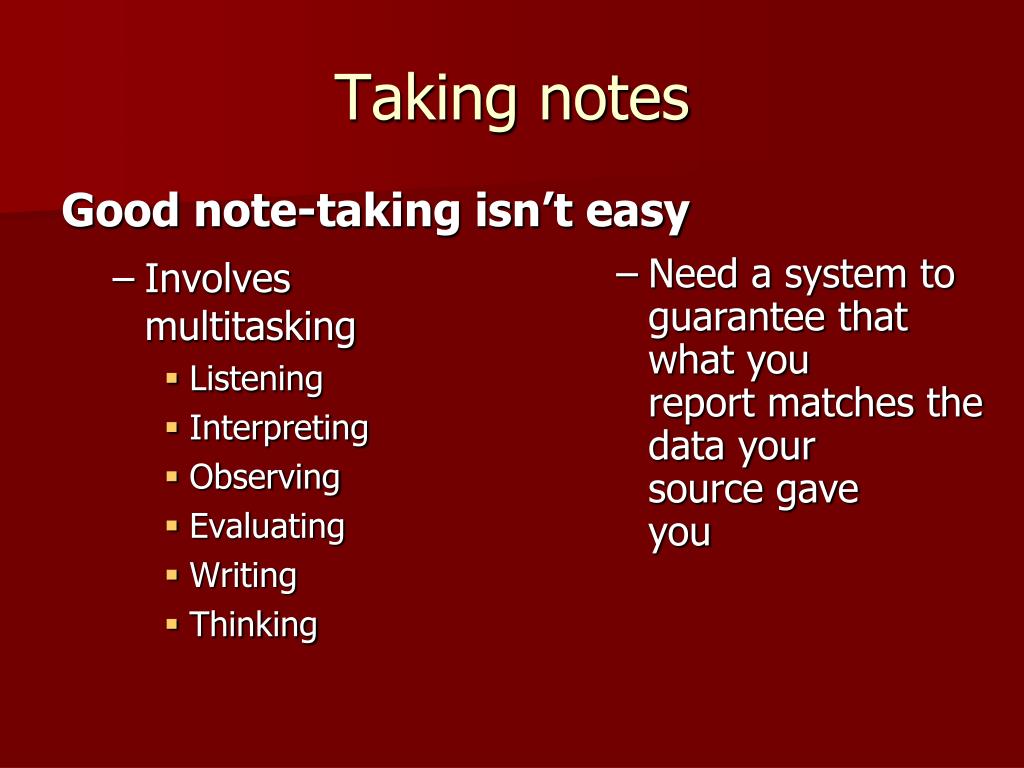 Taking notes

Good note-taking isn't easy

– Involves multitasking
▪ Listening
▪ Interpreting
▪ Observing
▪ Evaluating
▪ Writing
▪ Thinking

– Need a system to guarantee that what you report matches the data your source gave you